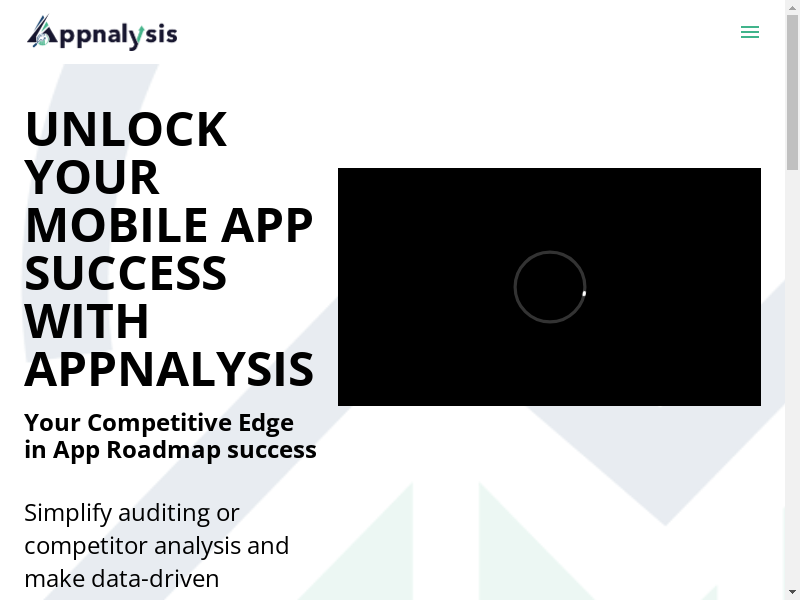 Appnalysis

UNLOCK YOUR MOBILE APP SUCCESS WITH APPNALYSIS

Your Competitive Edge in App Roadmap success

Simplify auditing or competitor analysis and make data-driven